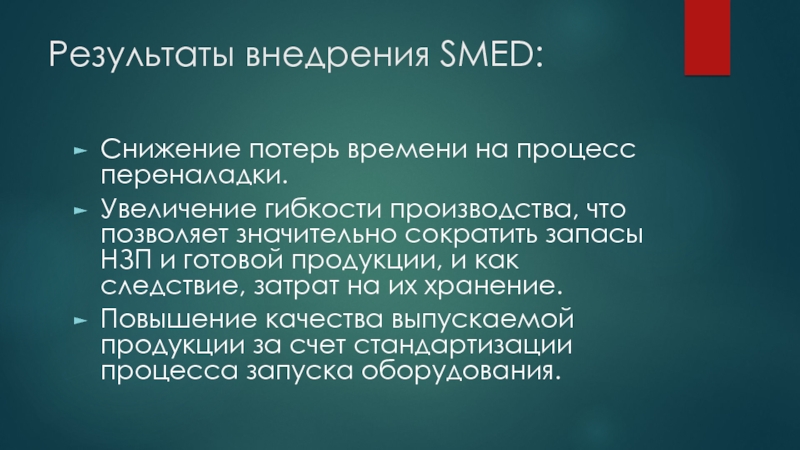 Результаты внедрения SMED:

► Снижение потерь времени на процесс переналадки.

► Увеличение гибкости производства, что позволяет значительно сократить запасы НЗП и готовой продукции, и как следствие, затрат на их хранение.

► Повышение качества выпускаемой продукции за счет стандартизации процесса запуска оборудования.